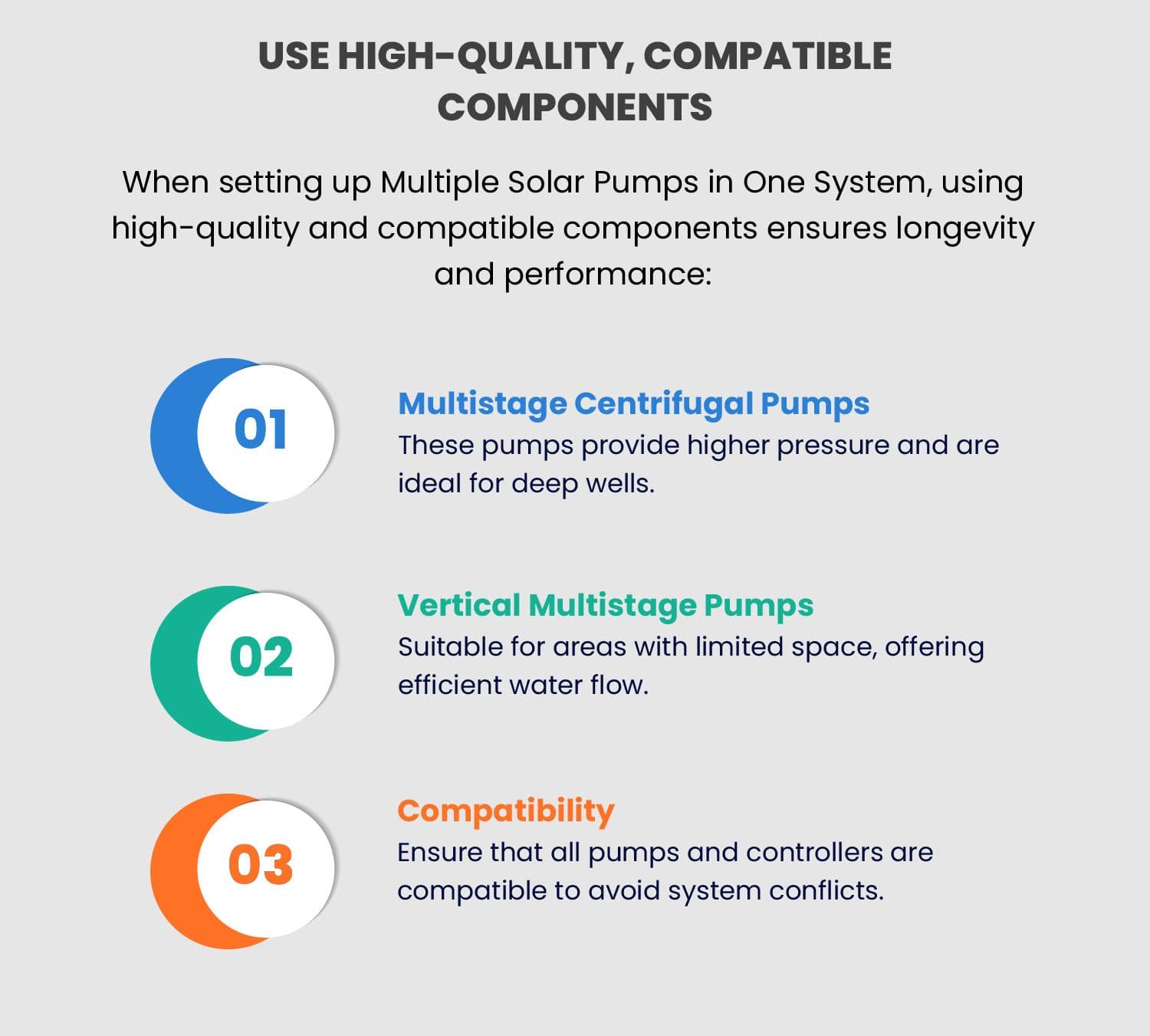 USE HIGH-QUALITY, COMPATIBLE COMPONENTS

When setting up Multiple Solar Pumps in One System, using high-quality and compatible components ensures longevity and performance:

01

Multistage Centrifugal Pumps
These pumps provide higher pressure and are ideal for deep wells.

02

Vertical Multistage Pumps
Suitable for areas with limited space, offering efficient water flow.

03

Compatibility
Ensure that all pumps and controllers are compatible to avoid system conflicts.